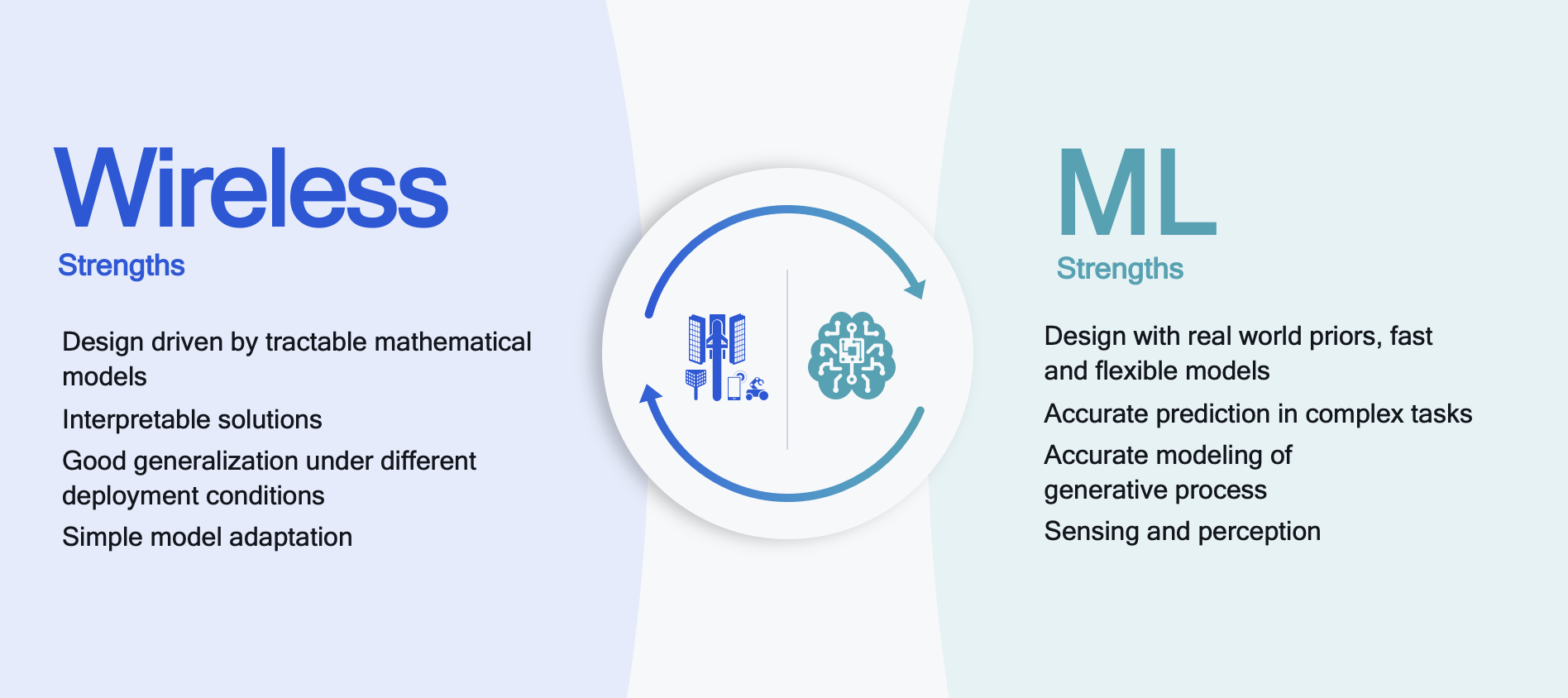 Wireless
Strengths

Design driven by tractable mathematical models

Interpretable solutions

Good generalization under different deployment conditions

Simple model adaptation

ML
Strengths

Design with real world priors, fast and flexible models

Accurate prediction in complex tasks

Accurate modeling of generative process

Sensing and perception